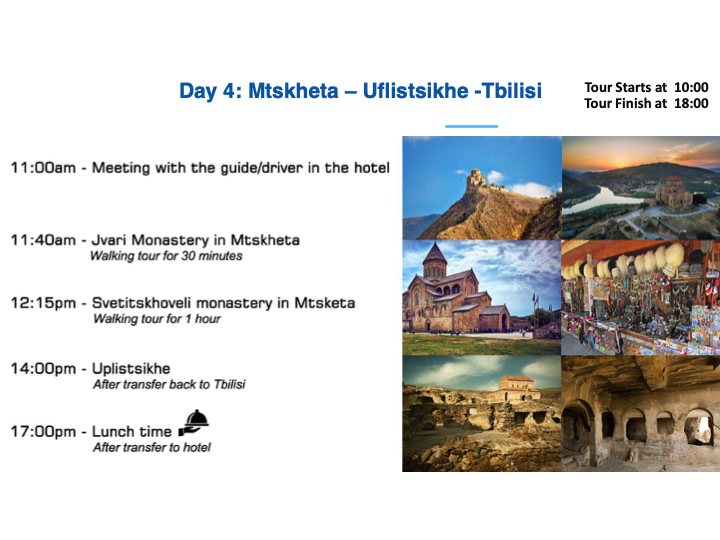 Day 4: Mtskheta – Uflistsikhe -Tbilisi

Tour Starts at 10:00
Tour Finish at 18:00

11:00am - Meeting with the guide/driver in the hotel

11:40am - Jvari Monastery in Mtskheta
Walking tour for 30 minutes

12:15pm - Svetitskhoveli monastery in Mtsketa
Walking tour for 1 hour

14:00pm - Uplistsikhe
After transfer back to Tbilisi

17:00pm - Lunch time
After transfer to hotel